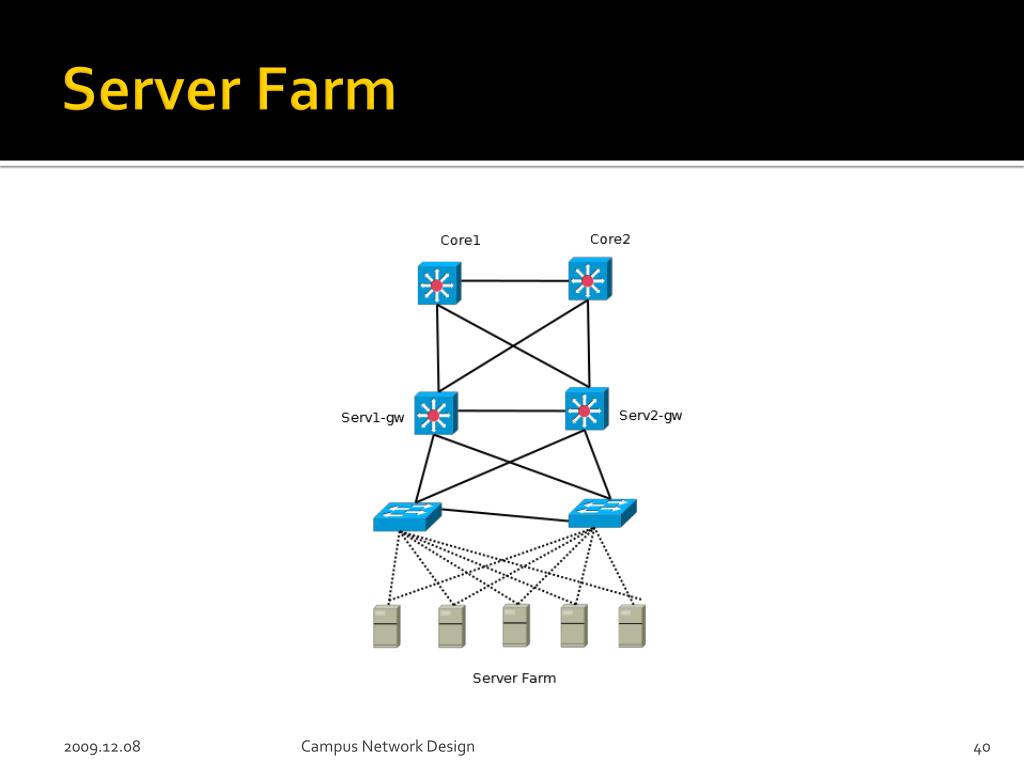 Server Farm

Core1

Core2

Serv1-gw

Serv2-gw

Server Farm

2009.12.08

Campus Network Design

40